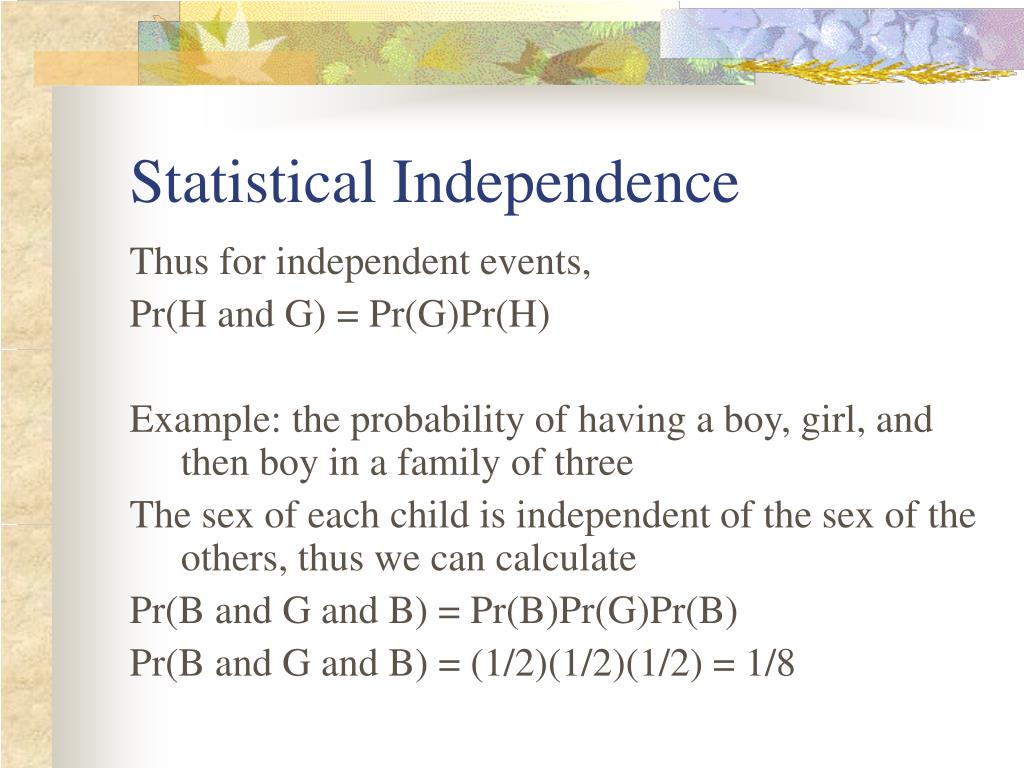 Statistical Independence

Thus for independent events,

Pr(H and G) = Pr(G)Pr(H)

Example: the probability of having a boy, girl, and then boy in a family of three

The sex of each child is independent of the sex of the others, thus we can calculate

Pr(B and G and B) = Pr(B)Pr(G)Pr(B)

Pr(B and G and B) = (1/2)(1/2)(1/2) = 1/8